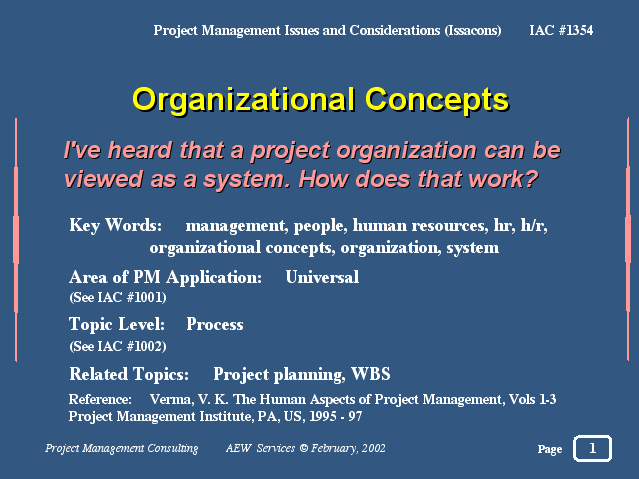 Project Management Issues and Considerations (Issacons) IAC #1354

Organizational Concepts

I've heard that a project organization can be viewed as a system. How does that work?

Key Words: management, people, human resources, hr, h/r, organizational concepts, organization, system

Area of PM Application: Universal
(See IAC #1001)

Topic Level: Process
(See IAC #1002)

Related Topics: Project planning, WBS

Reference: Verma, V. K. The Human Aspects of Project Management, Vols 1-3 Project Management Institute, PA, US, 1995 - 97

Project Management Consulting AEW Services © February, 2002 Page 1